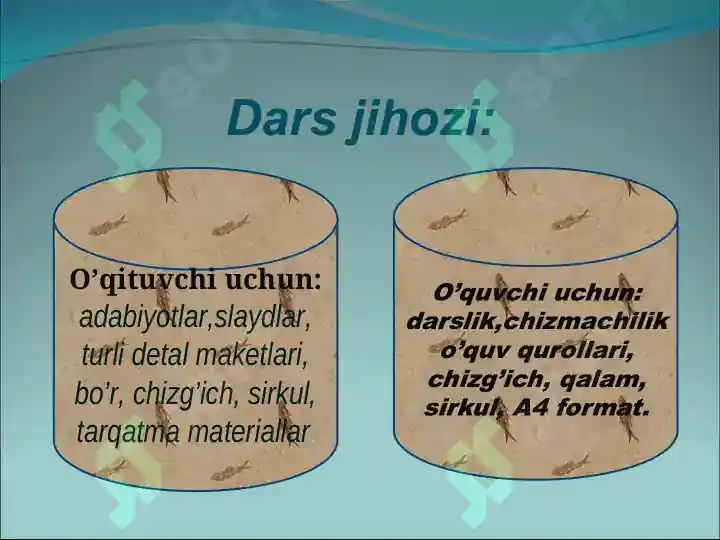 Dars jihozi:

O’qituvchi uchun: adabiyotlar,slaydlar, turli detal maketlari, bo’r, chizg’ich, sirkul, tarqatma materiallar

O’quvchi uchun: darslik,chizmachilik o’quv qurollari, chizg’ich, qalam, sirkul, A4 format.